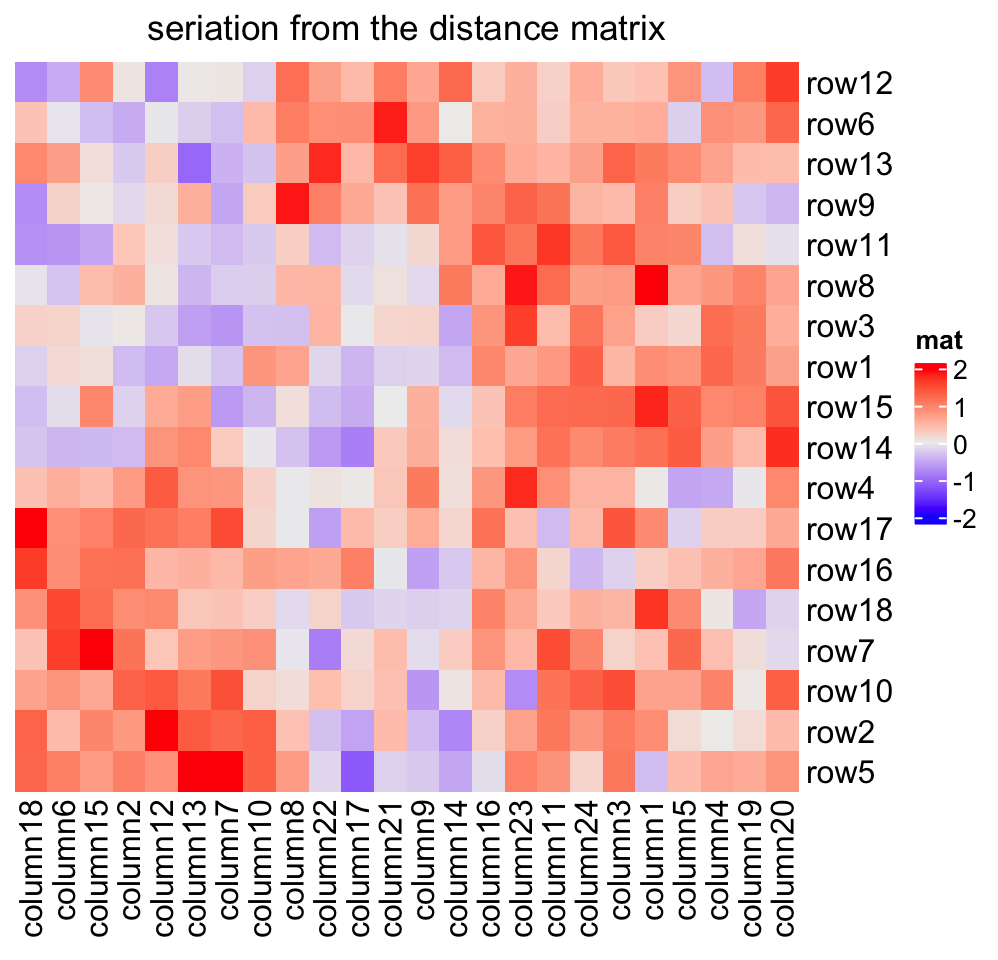 seriation from the distance matrix

row12
row6
row13
row9
row11
row8
row3
row1
row15
row14
row4
row17
row16
row18
row7
row10
row2
row5

mat
2
1
0
-1
-2

column18
column6
column15
column2
column12
column13
column7
column10
column8
column22
column17
column21
column9
column14
column16
column23
column11
column24
column3
column1
column5
column4
column19
column20